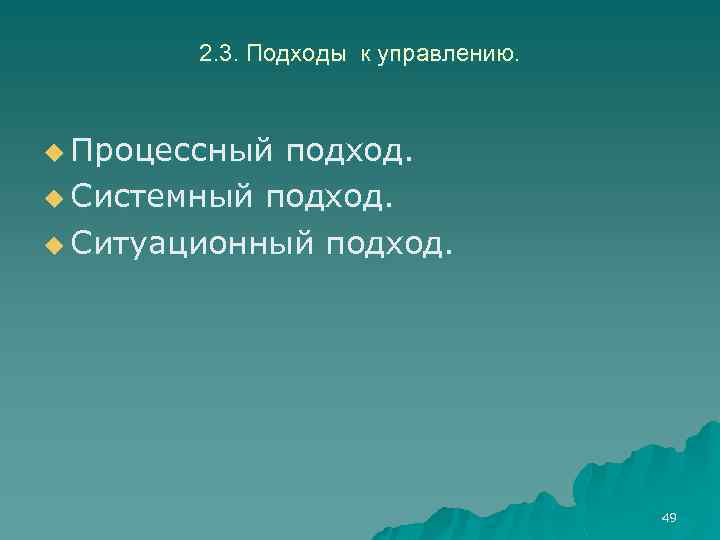 2.3. Подходы к управлению.

Процессный подход.
Системный подход.
Ситуационный подход.

49